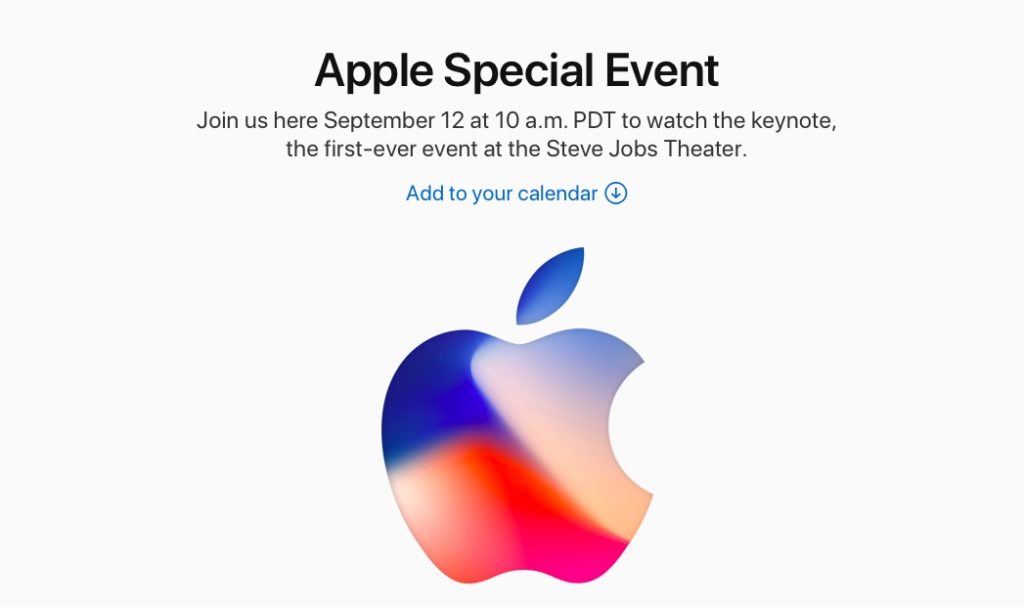 Apple Special Event

Join us here September 12 at 10 a.m. PDT to watch the keynote, the first-ever event at the Steve Jobs Theater.

Add to your calendar